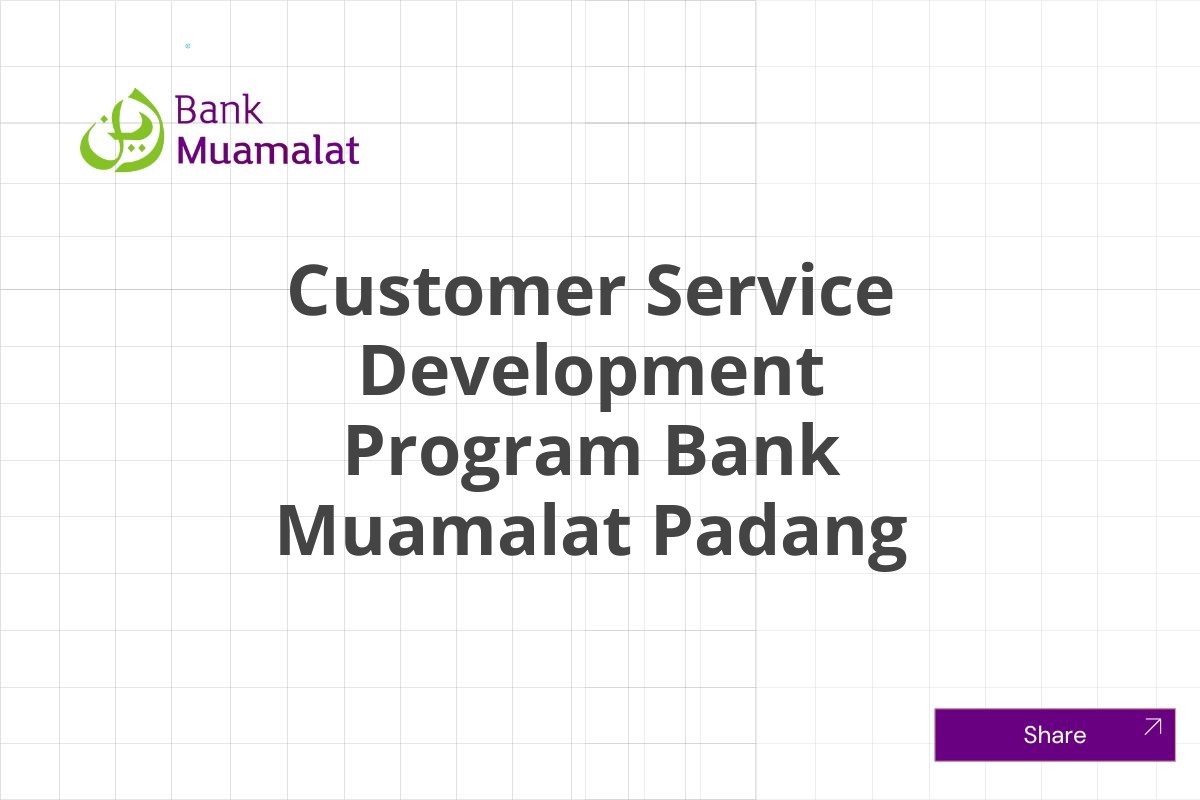 Bank Muamalat

Customer Service Development Program Bank Muamalat Padang

Share